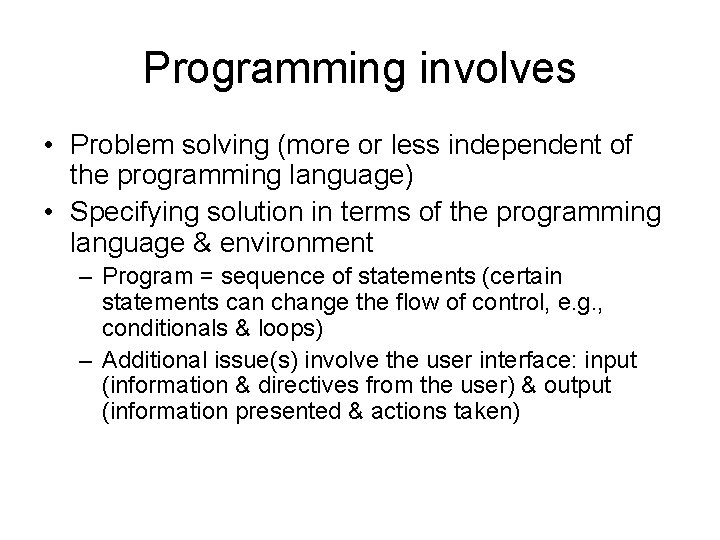 Programming involves

• Problem solving (more or less independent of the programming language)
• Specifying solution in terms of the programming language & environment
– Program = sequence of statements (certain statements can change the flow of control, e.g., conditionals & loops)
– Additional issue(s) involve the user interface: input (information & directives from the user) & output (information presented & actions taken)